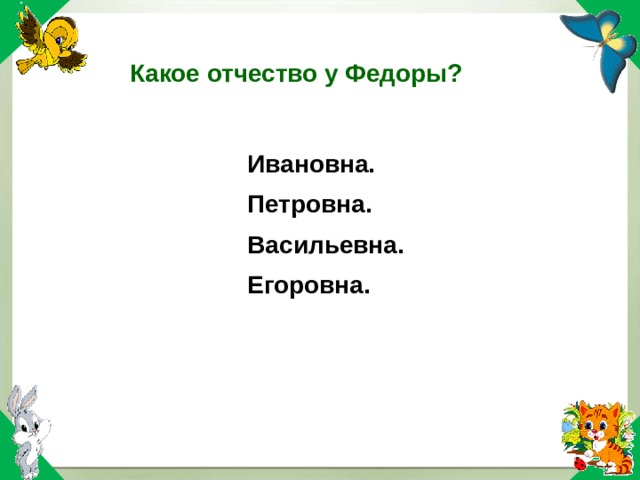 Какое отчество у Федоры?

Ивановна.

Петровна.

Васильевна.

Егоровна.